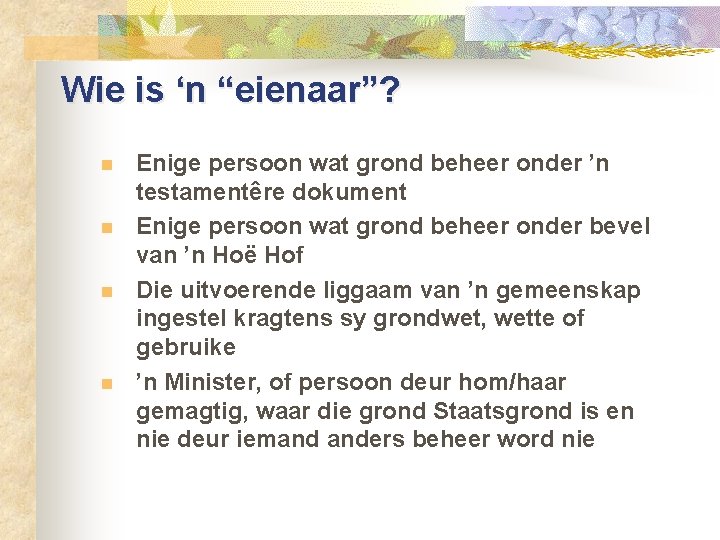 Wie is ‘n “eienaar”?

Enige persoon wat grond beheer onder ’n testamentêre dokument

Enige persoon wat grond beheer onder bevel van ’n Hoë Hof

Die uitvoerende liggaam van ’n gemeenskap ingestel kragtens sy grondwet, wette of gebruike

’n Minister, of persoon deur hom/haar gemagtig, waar die grond Staatsgrond is en nie deur iemand anders beheer word nie